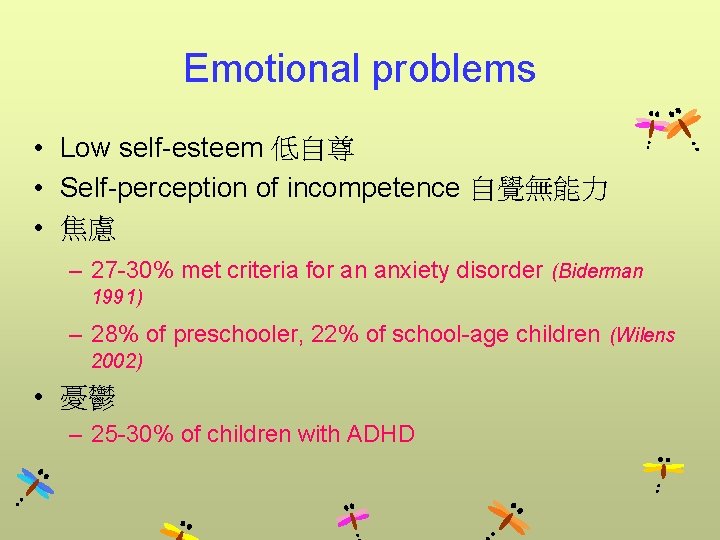 Emotional problems

• Low self-esteem 低自尊
• Self-perception of incompetence 自覺無能力
• 焦慮
– 27-30% met criteria for an anxiety disorder (Biderman 1991)
– 28% of preschooler, 22% of school-age children (Wilens 2002)
• 憂鬱
– 25-30% of children with ADHD